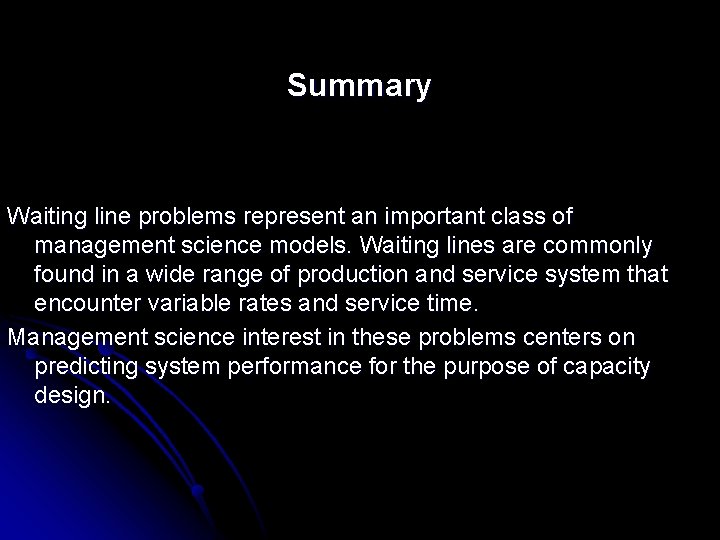 Summary

Waiting line problems represent an important class of management science models. Waiting lines are commonly found in a wide range of production and service system that encounter variable rates and service time.

Management science interest in these problems centers on predicting system performance for the purpose of capacity design.